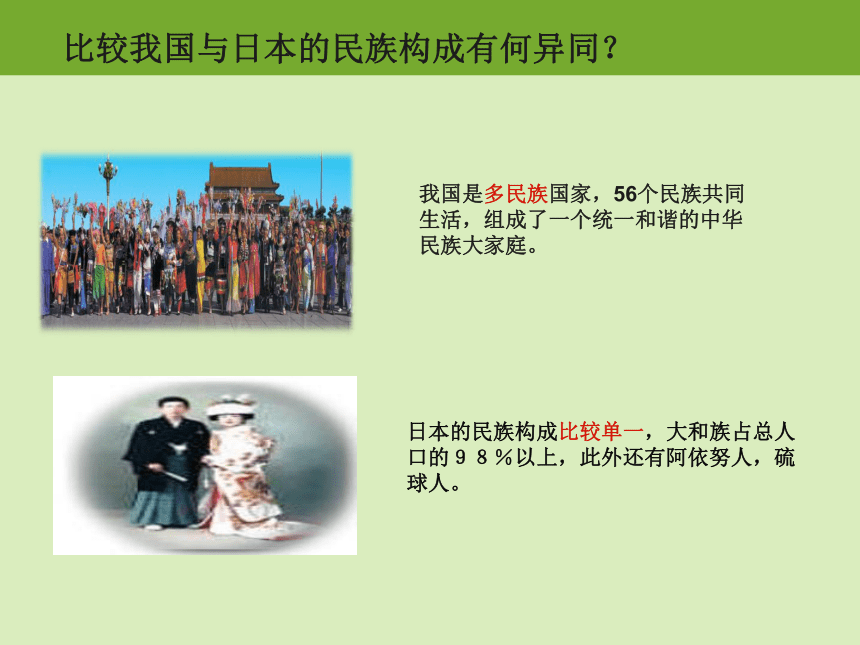 比较我国与日本的民族构成有何异同？

我国是多民族国家，56个民族共同生活，组成了一个统一和谐的中华民族大家庭。

日本的民族构成比较单一，大和族占总人口的９８％以上，此外还有阿依努人，硫球人。